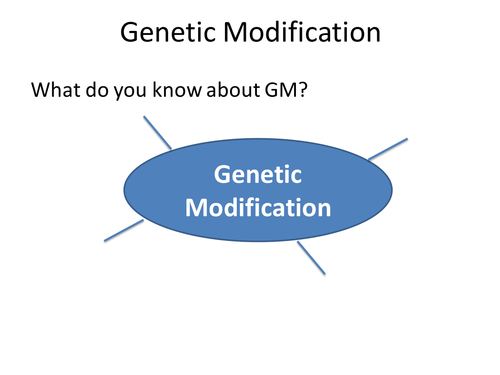 Genetic Modification

What do you know about GM?

Genetic Modification